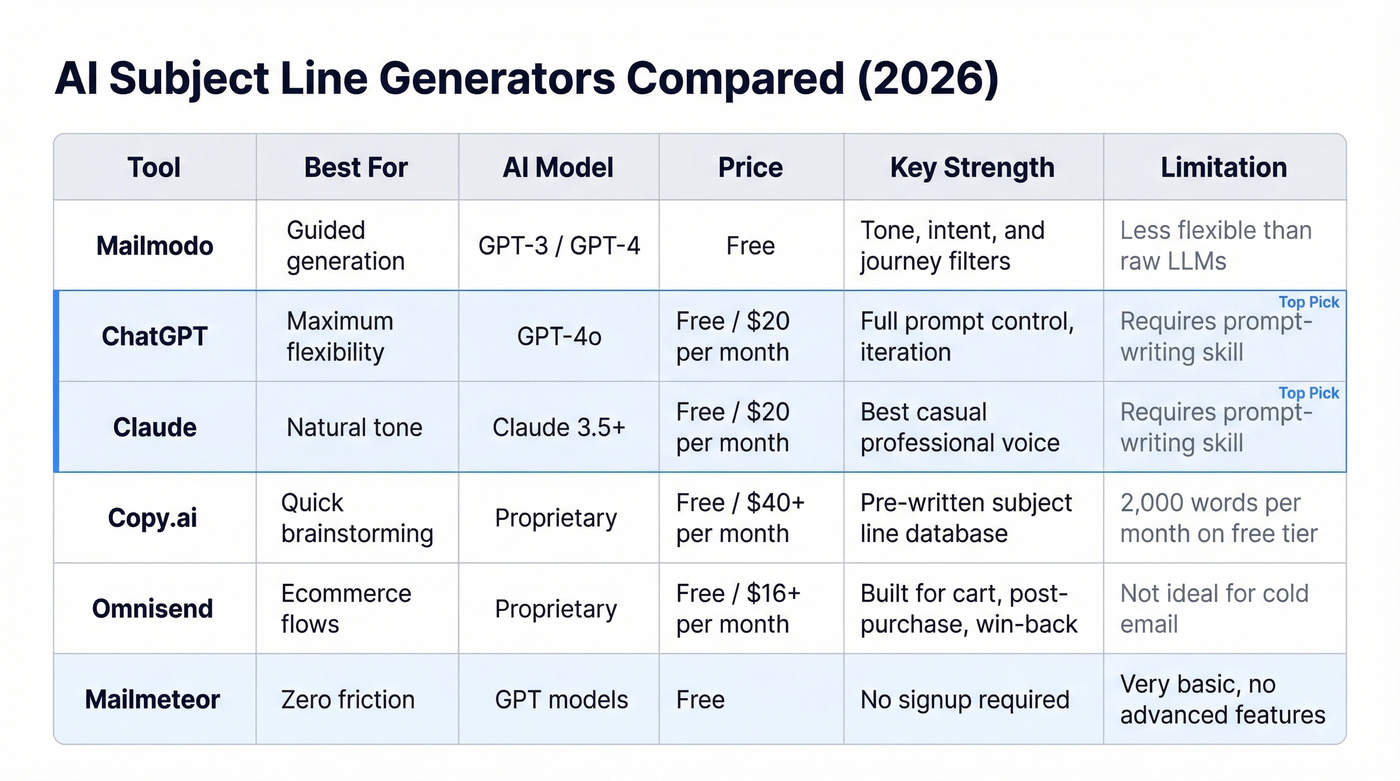 AI Subject Line Generators Compared (2026)

| Tool | Best For | AI Model | Price | Key Strength | Limitation |
|---|---|---|---|---|---|
| Mailmodo | Guided generation | GPT-3 / GPT-4 | Free | Tone, intent, and journey filters | Less flexible than raw LLMs |
| ChatGPT | Maximum flexibility | GPT-4o | Free / $20 per month | Full prompt control, iteration | Top Pick Requires prompt-writing skill |
| Claude | Natural tone | Claude 3.5+ | Free / $20 per month | Best casual professional voice | Top Pick Requires prompt-writing skill |
| Copy.ai | Quick brainstorming | Proprietary | Free / $40+ per month | Pre-written subject line database | 2,000 words per month on free tier |
| Omnisend | Ecommerce flows | Proprietary | Free / $16+ per month | Built for cart, post-purchase, win-back | Not ideal for cold email |
| Mailmeteor | Zero friction | GPT models | Free | No signup required | Very basic, no advanced features |